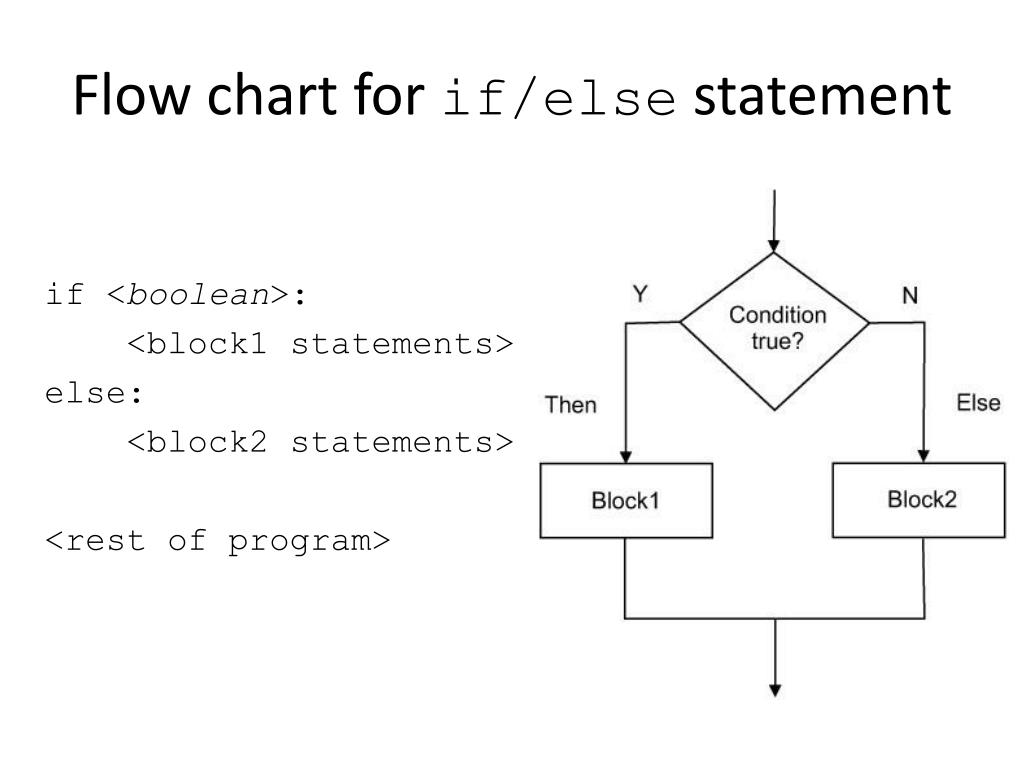 Flow chart for if/else statement

if <boolean>:
<block1 statements>
else:
<block2 statements>

<rest of program>

Y
Condition true?
N
Then
Else
Block1
Block2